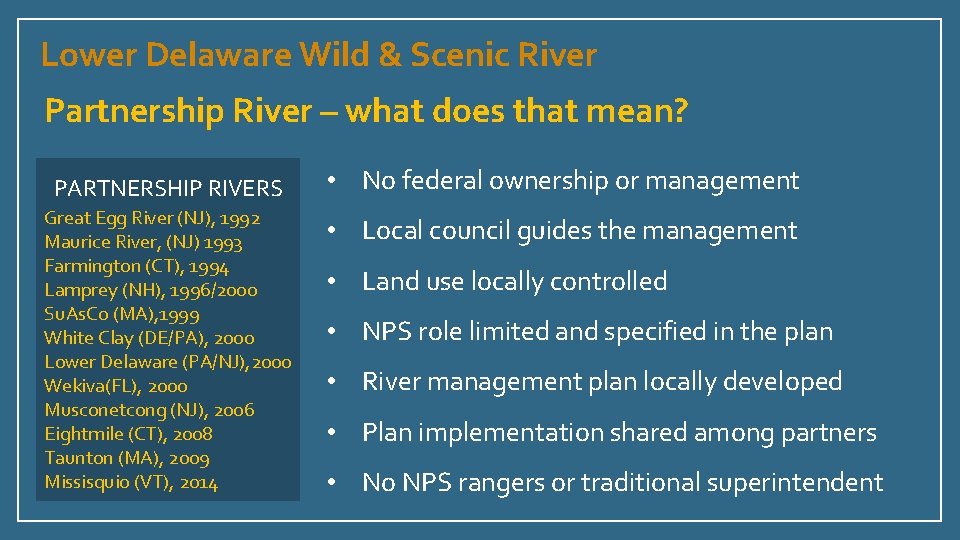 Lower Delaware Wild & Scenic River

Partnership River – what does that mean?

PARTNERSHIP RIVERS
Great Egg River (NJ), 1992
Maurice River, (NJ) 1993
Farmington (CT), 1994
Lamprey (NH), 1996/2000
SuAsCo (MA),1999
White Clay (DE/PA), 2000
Lower Delaware (PA/NJ), 2000
Wekiva(FL), 2000
Musconetcong (NJ), 2006
Eightmile (CT), 2008
Taunton (MA), 2009
Missisquio (VT), 2014

• No federal ownership or management
• Local council guides the management
• Land use locally controlled
• NPS role limited and specified in the plan
• River management plan locally developed
• Plan implementation shared among partners
• No NPS rangers or traditional superintendent